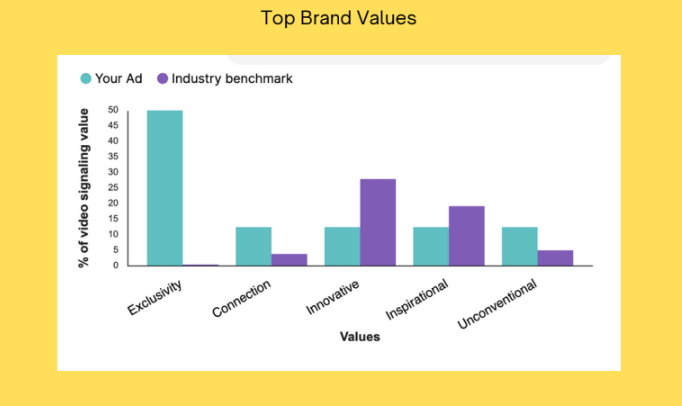 Top Brand Values

Your Ad Industry benchmark

% of video signaling value

50
45
40
35
30
25
20
15
10
5
0

Exclusivity
Connection
Innovative
Inspirational
Unconventional

Values